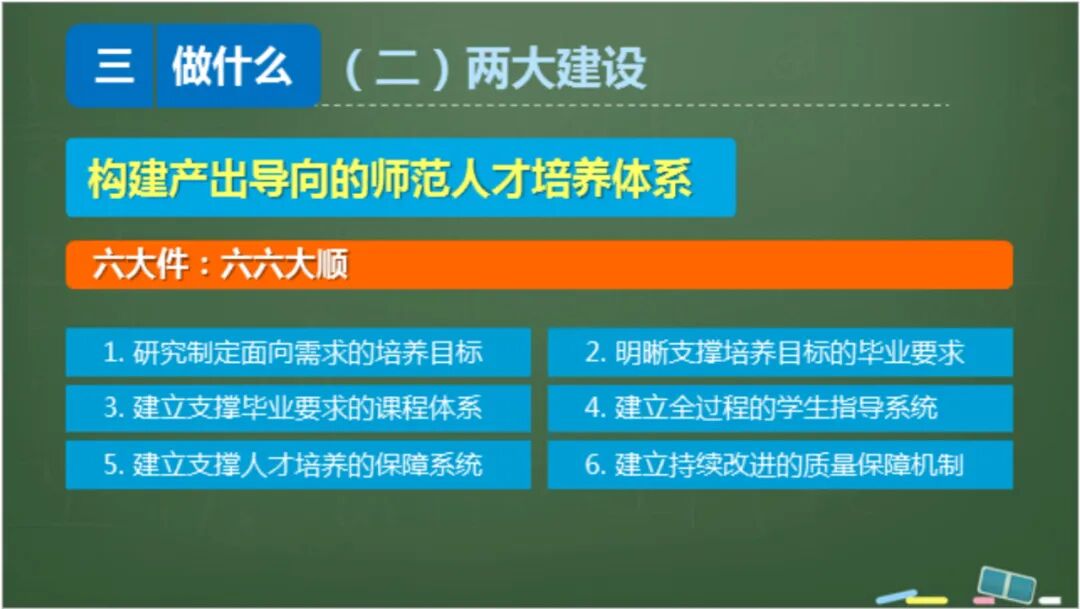 三 做什么 （二）两大建设

构建产出导向的师范人才培养体系

六大件：六六大顺

1. 研究制定面向需求的培养目标

2. 明晰支撑培养目标的毕业要求

3. 建立支撑毕业要求的课程体系

4. 建立全过程的学生指导系统

5. 建立支撑人才培养的保障系统

6. 建立持续改进的质量保障机制